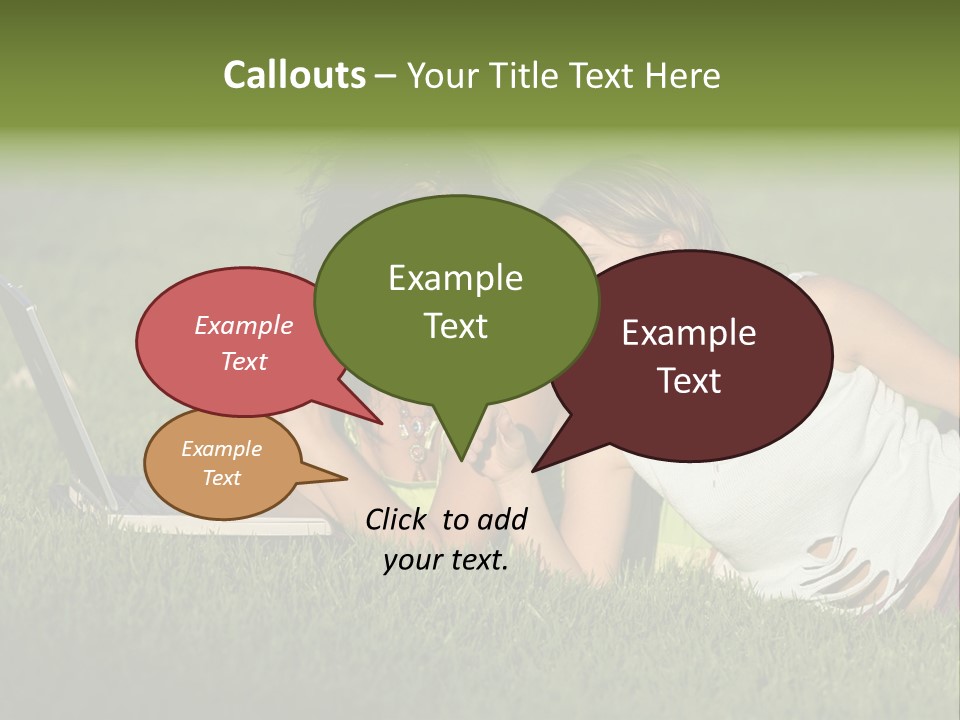 Callouts – Your Title Text Here

Example Text

Example Text

Example Text

Example Text

Click to add your text.